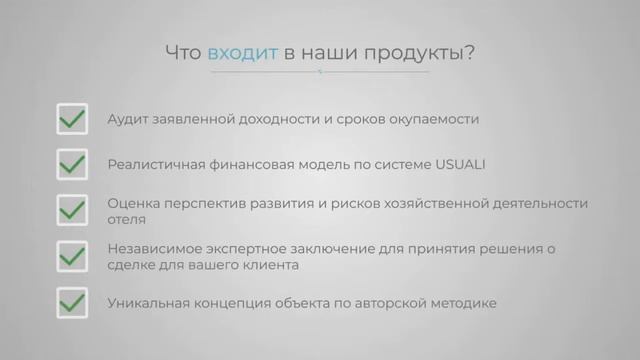 Что входит в наши продукты?

Аудит заявленной доходности и сроков окупаемости

Реалистичная финансовая модель по системе USUALI

Оценка перспектив развития и рисков хозяйственной деятельности отеля

Независимое экспертное заключение для принятия решения о сделке для вашего клиента

Уникальная концепция объекта по авторской методике